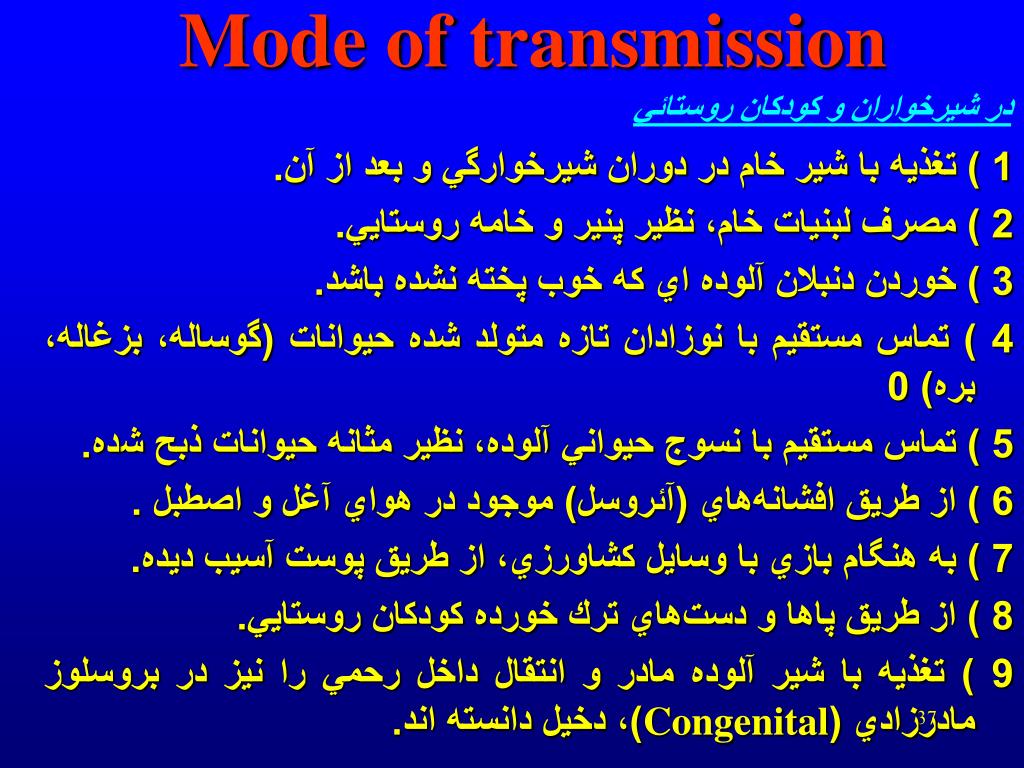 Mode of transmission

در شيرخواران و كودكان روستائي

1 ) تغذيه با شير خام در دوران شيرخوارگي و بعد از آن.

2 ) مصرف لبنيات خام، نظير پنير و خامه روستايي.

3 ) خوردن دنبلان آلوده اي كه خوب پخته نشده باشد.

4 ) تماس مستقيم با نوزادان تازه متولد شده حيوانات (گوساله، بزغاله، بره) 0

5 ) تماس مستقيم با نسوج حيواني آلوده، نظير مثانه حيوانات ذبح شده.

6 ) از طريق افشانه‌هاي (آئروسل) موجود در هواي آغل و اصطبل .

7 ) به هنگام بازي با وسايل كشاورزي، از طريق پوست آسيب ديده.

8 ) از طريق پاها و دست‌هاي ترك خورده كودكان روستايي.

9 ) تغذيه با شير آلوده مادر و انتقال داخل رحمي را نيز در بروسلوز مادرزادي (Congenital)، دخيل دانسته اند.

37